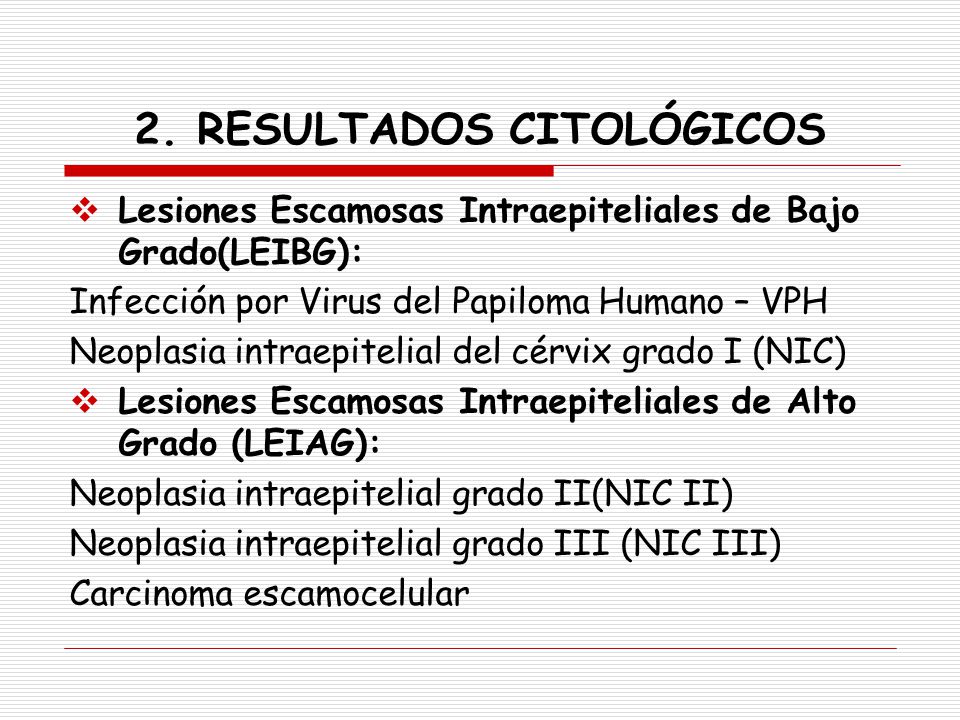 2. RESULTADOS CITOLÓGICOS

❖ Lesiones Escamosas Intraepiteliales de Bajo Grado(LEIBG):

Infección por Virus del Papiloma Humano – VPH

Neoplasia intraepitelial del cérvix grado I (NIC)

❖ Lesiones Escamosas Intraepiteliales de Alto Grado (LEIAG):

Neoplasia intraepitelial grado II(NIC II)

Neoplasia intraepitelial grado III (NIC III)

Carcinoma escamocelular